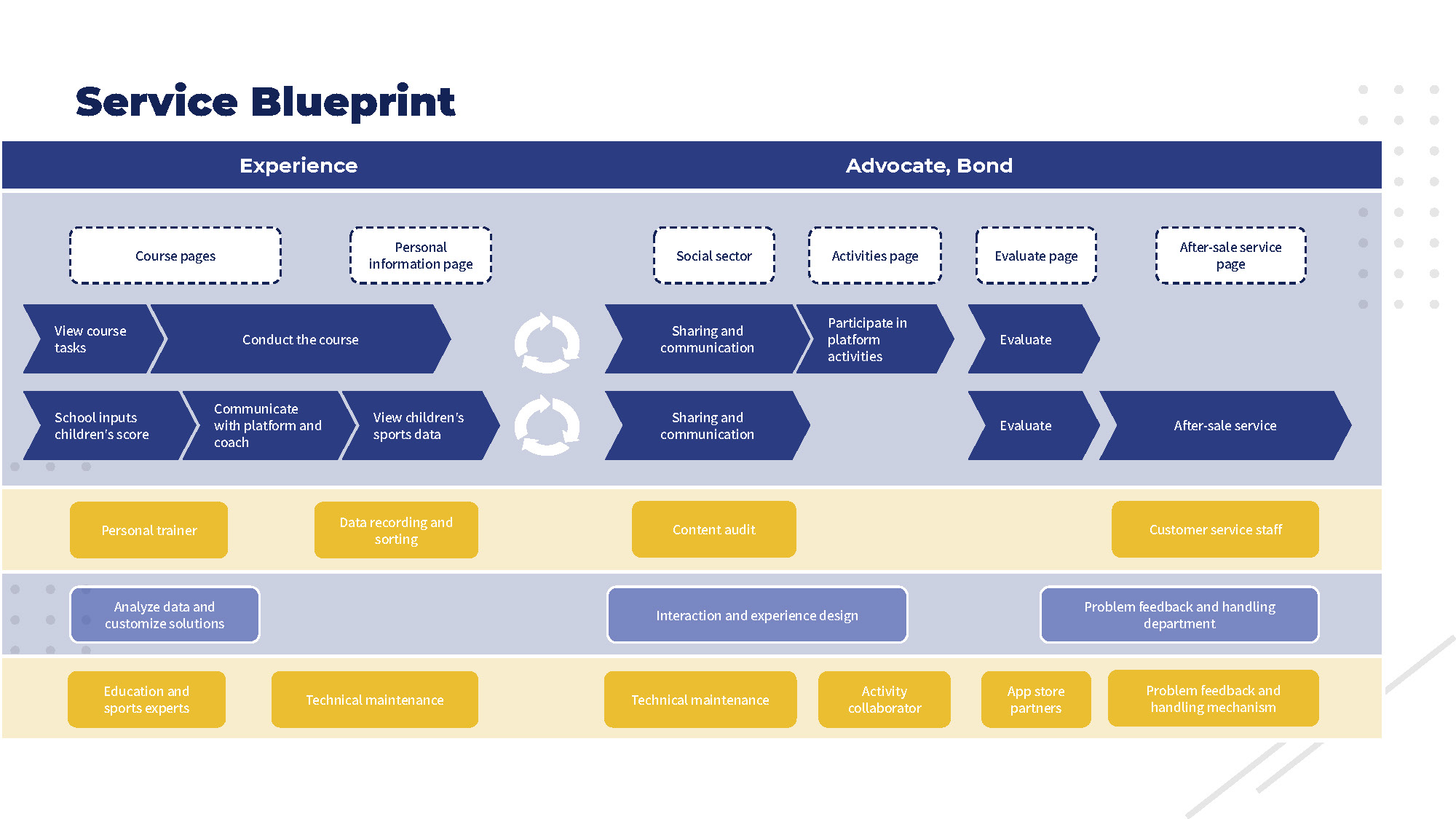 Service Blueprint

Experience

Advocate, Bond

Course pages

Personal information page

Social sector

Activities page

Evaluate page

After-sale service page

View course tasks

Conduct the course

Sharing and communication

Participate in platform activities

Evaluate

School inputs children's score

Communicate with platform and coach

View children's sports data

Sharing and communication

Evaluate

After-sale service

Personal trainer

Data recording and sorting

Content audit

Customer service staff

Analyze data and customize solutions

Interaction and experience design

Problem feedback and handling department

Education and sports experts

Technical maintenance

Technical maintenance

Activity collaborator

App store partners

Problem feedback and handling mechanism